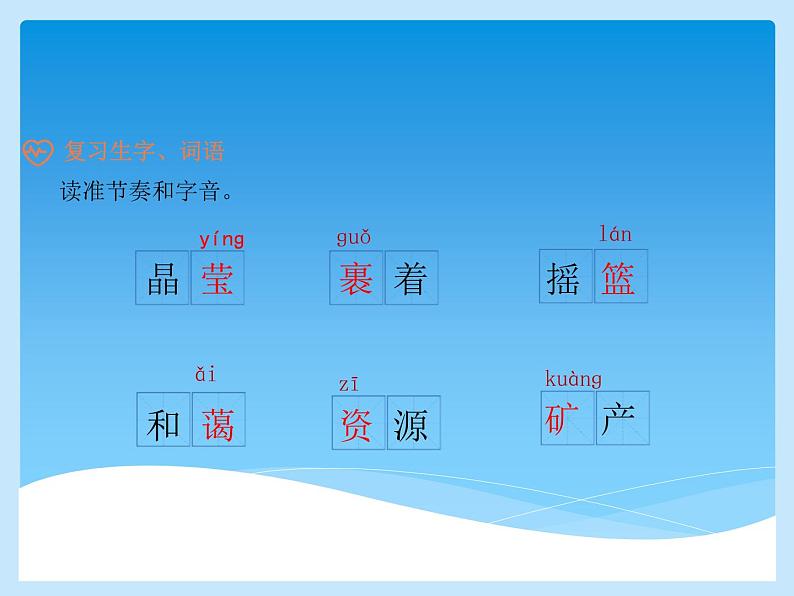 复习生字、词语

读准节奏和字音。

yíng
晶莹

guǒ
裹着

lán
摇篮

ǎi
和蔼

zī
资源

kuàng
矿产